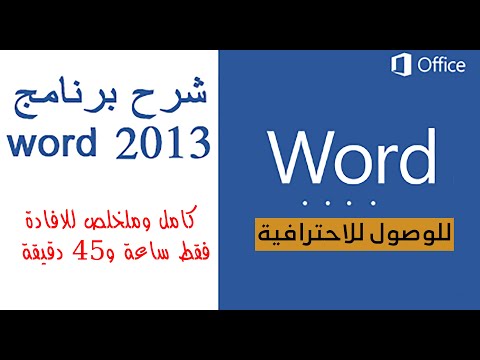 شرح برنامج
word 2013

كامل وملخص للافادة
فقط ساعة و45 دقيقة

Office

Word

للوصول للاحترافية